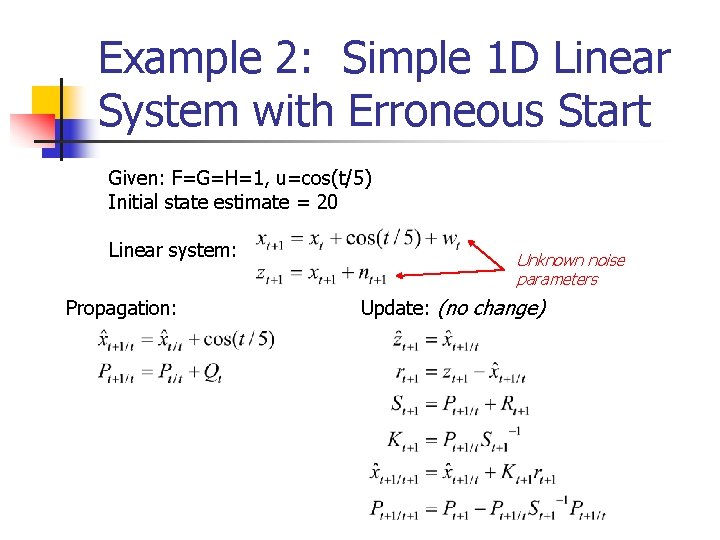 Example 2: Simple 1D Linear System with Erroneous Start

Given: F=G=H=1, u=cos(t/5)
Initial state estimate = 20

Linear system: $x_{t+1} = x_t + \cos(t/5) + w_t$
$z_{t+1} = x_{t+1} + n_{t+1}$

Unknown noise parameters

Propagation:
$\hat{x}_{t+1/t} = \hat{x}_{t/t} + \cos(t/5)$
$P_{t+1/t} = P_{t/t} + Q_t$

Update: (no change)
$\hat{z}_{t+1} = \hat{x}_{t+1/t}$
$r_{t+1} = z_{t+1} - \hat{x}_{t+1/t}$
$S_{t+1} = P_{t+1/t} + R_{t+1}$
$K_{t+1} = P_{t+1/t} S_{t+1}^{-1}$
$\hat{x}_{t+1/t+1} = \hat{x}_{t+1/t} + K_{t+1} r_{t+1}$
$P_{t+1/t+1} = P_{t+1} - P_{t+1/t} S_{t+1}^{-1} P_{t+1/t}$